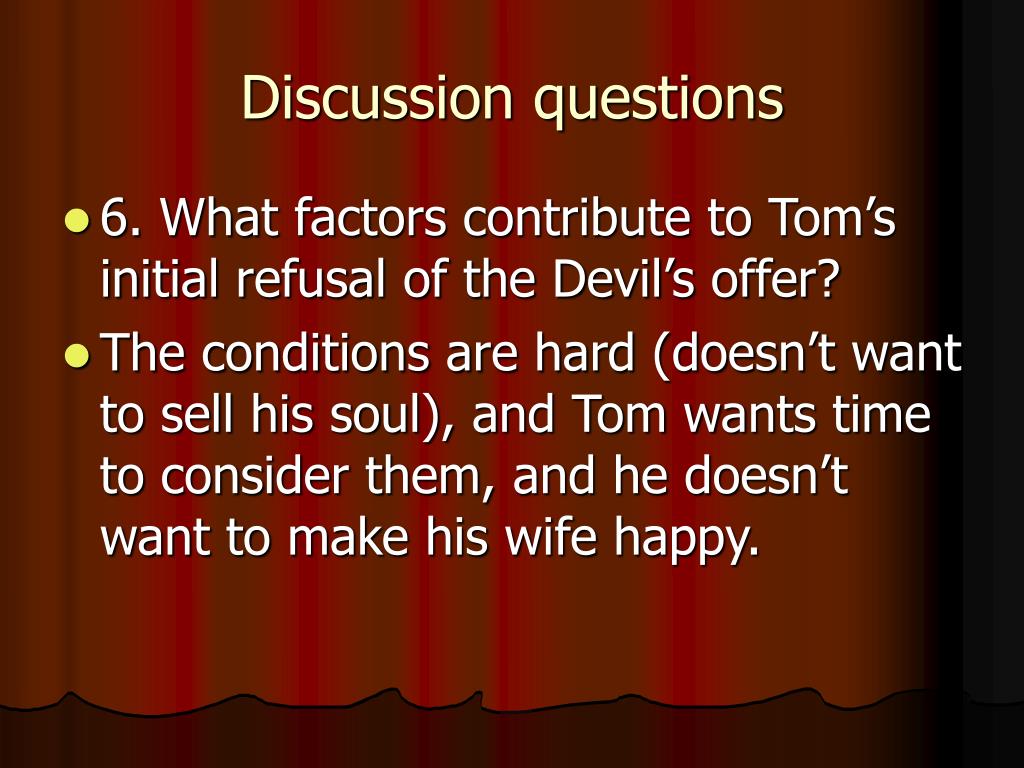 Discussion questions

- 6. What factors contribute to Tom’s initial refusal of the Devil’s offer?
- The conditions are hard (doesn’t want to sell his soul), and Tom wants time to consider them, and he doesn’t want to make his wife happy.